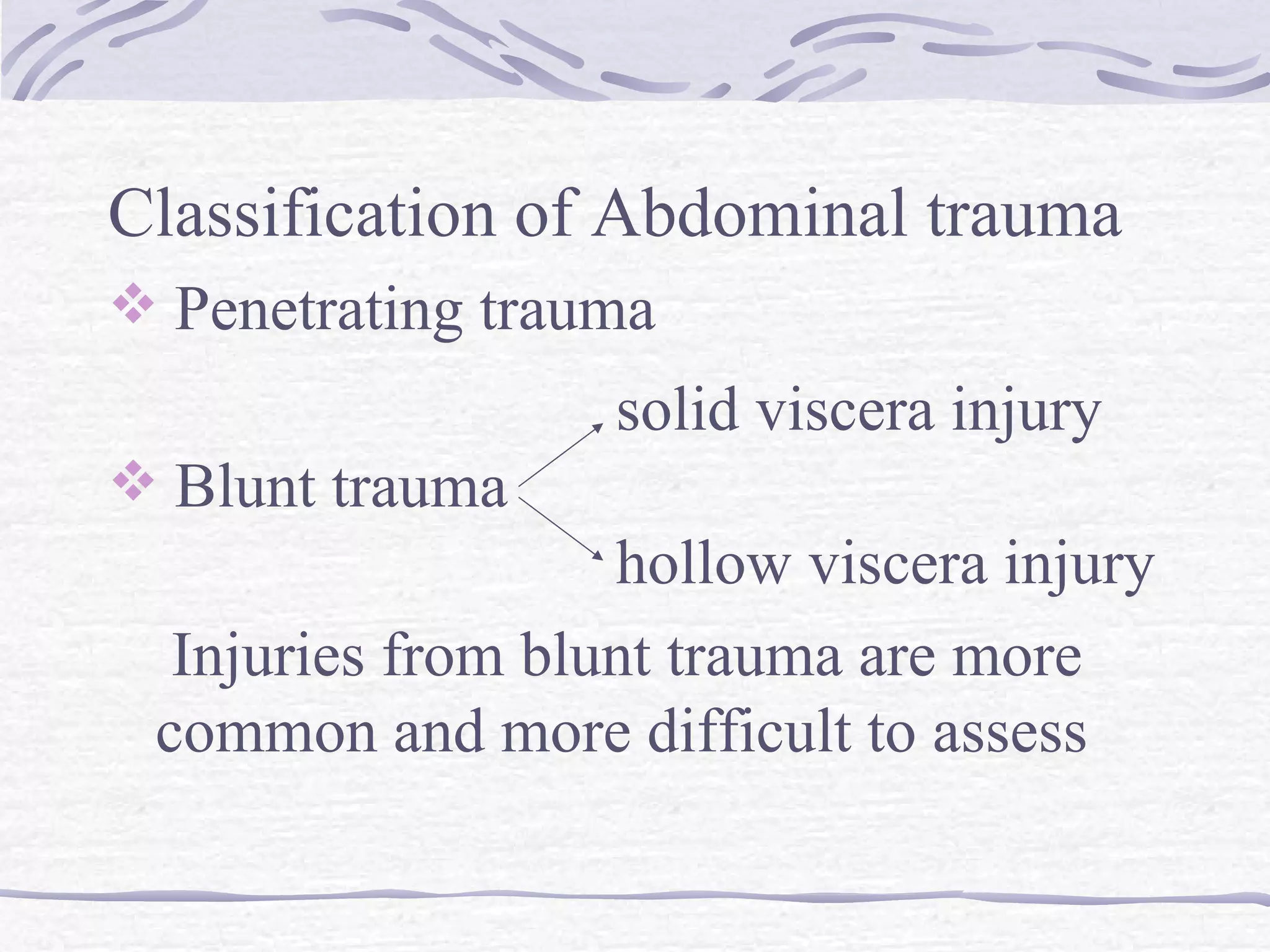 Classification of Abdominal trauma

❖ Penetrating trauma

solid viscera injury

❖ Blunt trauma

hollow viscera injury

Injuries from blunt trauma are more common and more difficult to assess